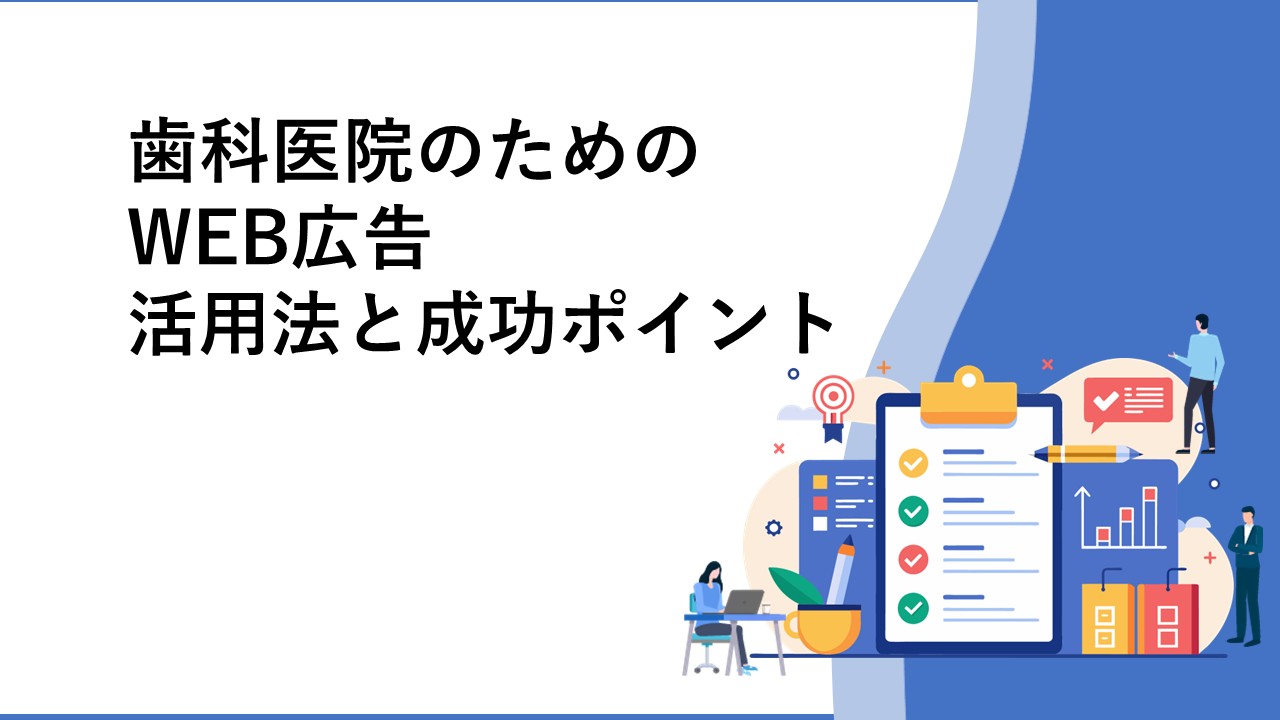 歯科医院のための
WEB広告
活用法と成功ポイント